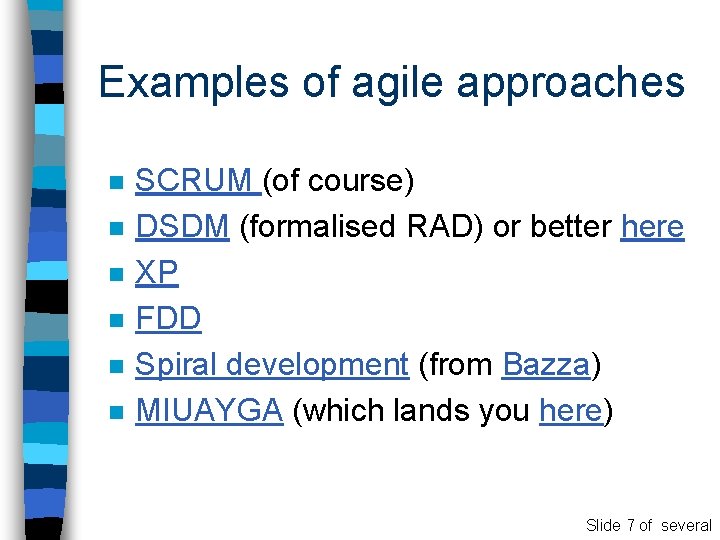 Examples of agile approaches

- SCRUM (of course)
- DSDM (formalised RAD) or better here
- XP
- FDD
- Spiral development (from Bazza)
- MIUAYGA (which lands you here)

Slide 7 of several